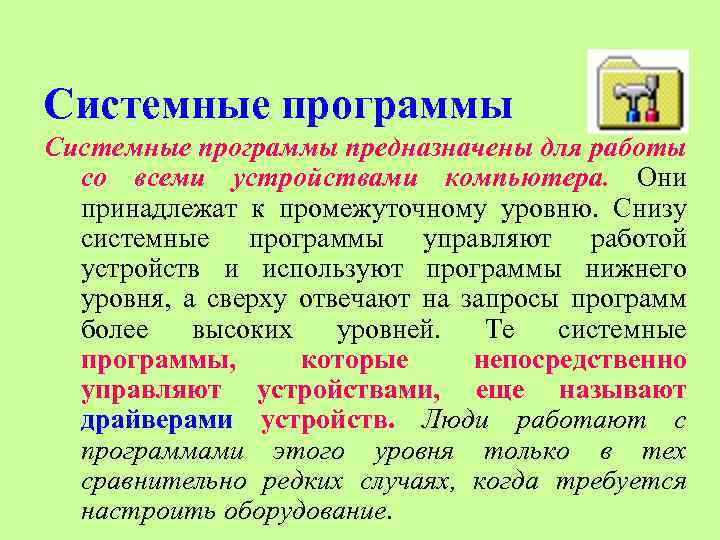 Системные программы

Системные программы предназначены для работы со всеми устройствами компьютера. Они принадлежат к промежуточному уровню. Снизу системные программы управляют работой устройств и используют программы нижнего уровня, а сверху отвечают на запросы программ более высоких уровней. Те системные программы, которые непосредственно управляют устройствами, еще называют драйверами устройств. Люди работают с программами этого уровня только в тех сравнительно редких случаях, когда требуется настроить оборудование.